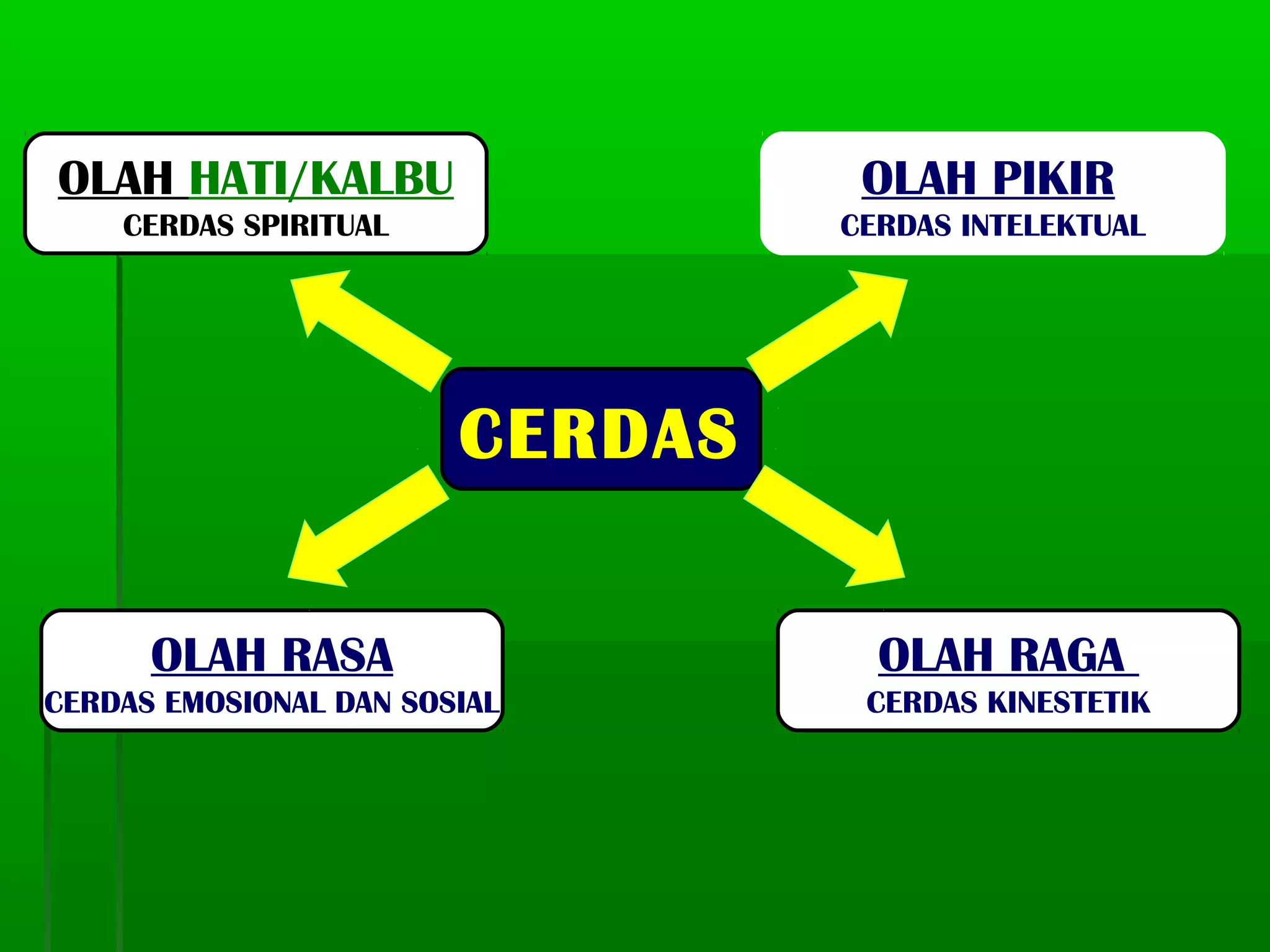 OLAH HATI/KALBU
CERDAS SPIRITUAL

OLAH PIKIR
CERDAS INTELEKTUAL

CERDAS

OLAH RASA
CERDAS EMOSIONAL DAN SOSIAL

OLAH RAGA
CERDAS KINESTETIK